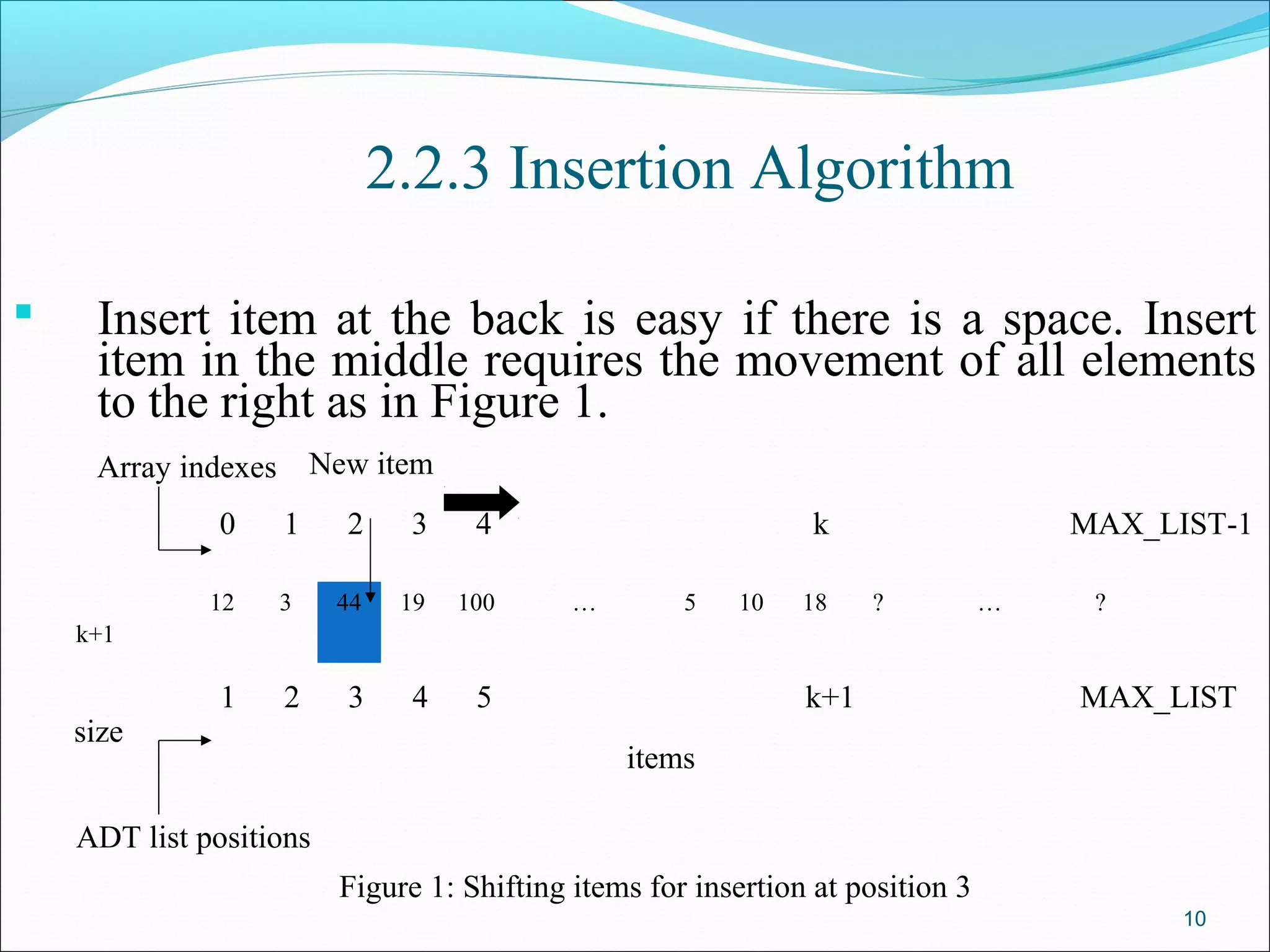 2.2.3 Insertion Algorithm

Insert item at the back is easy if there is a space. Insert item in the middle requires the movement of all elements to the right as in Figure 1.

Array indexes New item

0 1 2 3 4 k MAX_LIST-1

12 3 44 19 100 … 5 10 18 ? … ?

k+1

1 2 3 4 5 k+1 MAX_LIST

size

items

ADT list positions

Figure 1: Shifting items for insertion at position 3

10